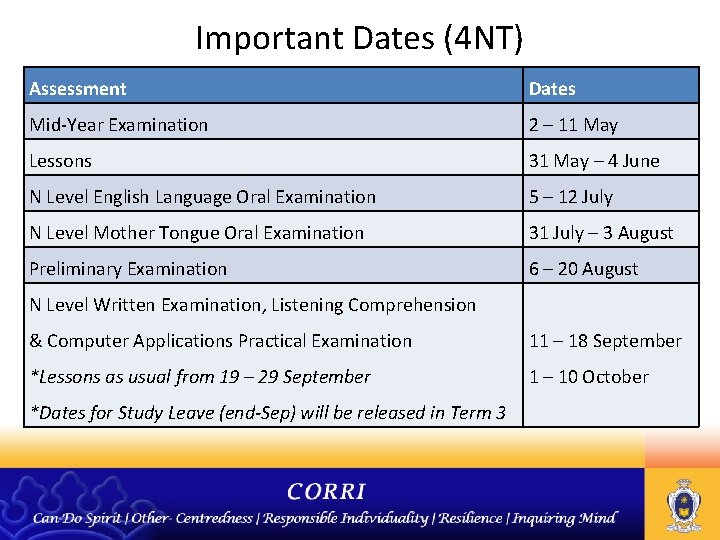 Important Dates (4NT)

| Assessment | Dates |
|---|---|
| Mid-Year Examination | 2 – 11 May |
| Lessons | 31 May – 4 June |
| N Level English Language Oral Examination | 5 – 12 July |
| N Level Mother Tongue Oral Examination | 31 July – 3 August |
| Preliminary Examination | 6 – 20 August |
| N Level Written Examination, Listening Comprehension & Computer Applications Practical Examination *Lessons as usual from 19 – 29 September *Dates for Study Leave (end-Sep) will be released in Term 3 | 11 – 18 September 1 – 10 October |

CORRI
Can-Do Spirit | Other- Centredness | Responsible Individuality | Resilience | Inquiring Mind